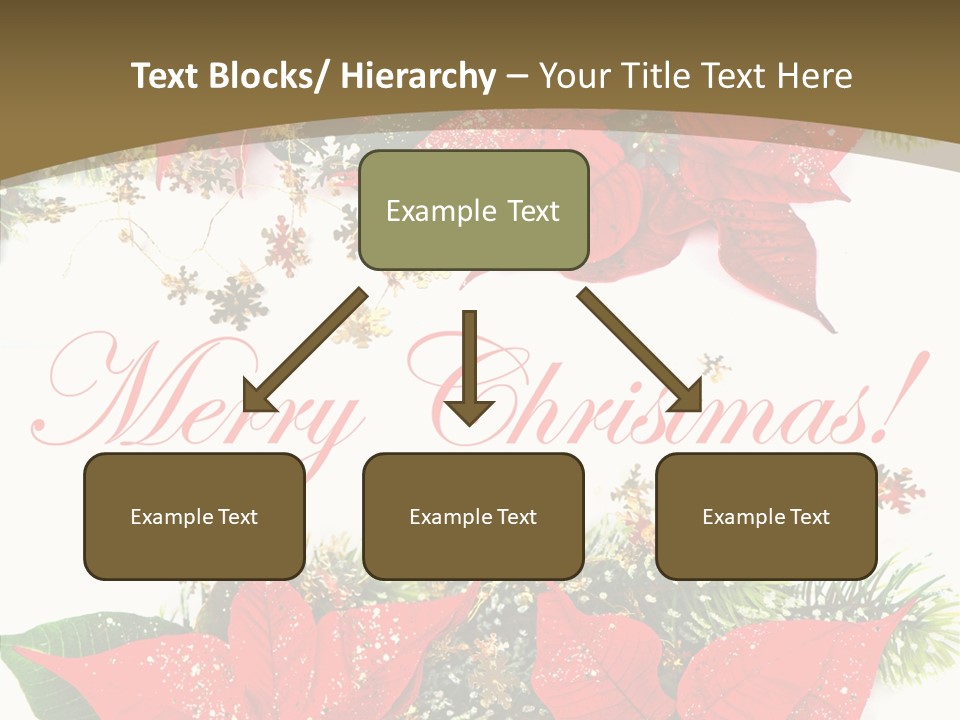 Text Blocks/ Hierarchy – Your Title Text Here

Example Text

Merry Christmas!

Example Text

Example Text

Example Text